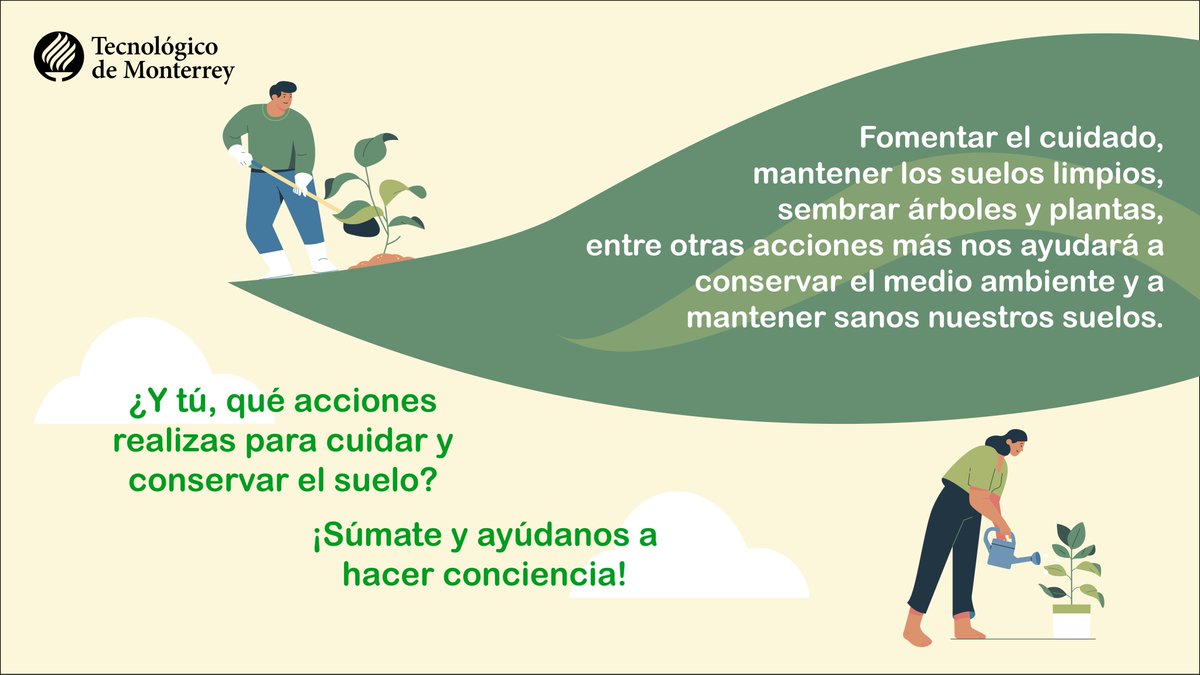 Tecnológico de Monterrey

Fomentar el cuidado, mantener los suelos limpios, sembrar árboles y plantas, entre otras acciones más nos ayudará a conservar el medio ambiente y a mantener sanos nuestros suelos.

¿Y tú, qué acciones realizas para cuidar y conservar el suelo?

¡Súmate y ayúdanos a hacer conciencia!